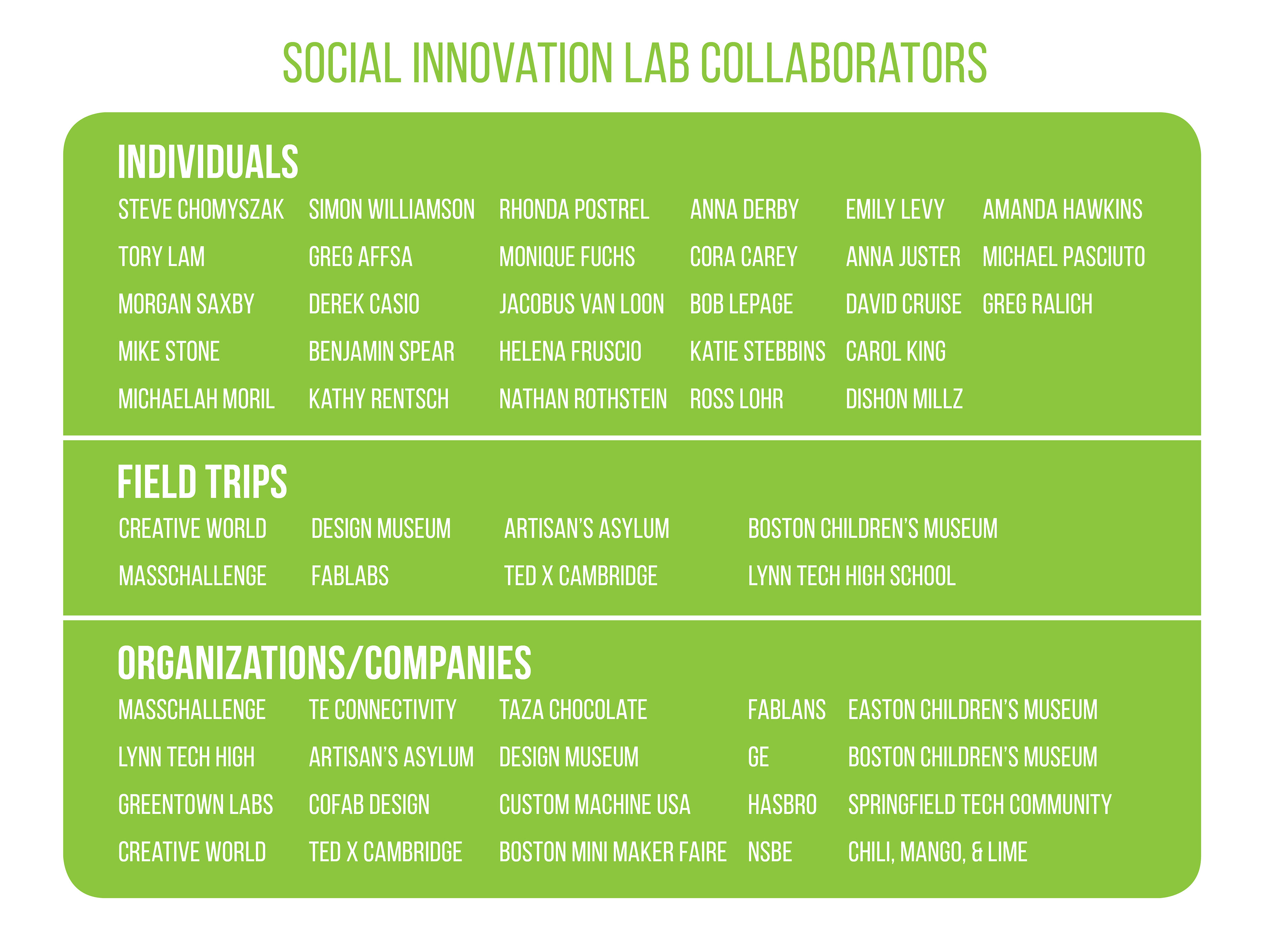 SOCIAL INNOVATION LAB COLLABORATORS

INDIVIDUALS

STEVE CHOMYSZAK
TORY LAM
MORGAN SAXBY
MIKE STONE
MICHAELAH MORIL

SIMON WILLIAMSON
GREG AFFSA
DEREK CASIO
BENJAMIN SPEAR
KATHY RENTSCH

RHONDA POSTREL
MONIQUE FUCHS
JACOBUS VAN LOON
HELENA FRUSCIO
NATHAN ROTHSTEIN

ANNA DERBY
CORA CAREY
BOB LEPAGE
KATIE STEBBINS
ROSS LOHR

EMILY LEVY
ANNA JUSTER
DAVID CRUISE
CAROL KING
DISHON MILLZ

AMANDA HAWKINS
MICHAEL PASCIUTO
GREG RALICH

FIELD TRIPS

CREATIVE WORLD
MASSCHALLENGE

DESIGN MUSEUM
FABLABS

ARTISAN'S ASYLUM
TED X CAMBRIDGE

BOSTON CHILDREN'S MUSEUM
LYNN TECH HIGH SCHOOL

ORGANIZATIONS/COMPANIES

MASSCHALLENGE
LYNN TECH HIGH
GREENTOWN LABS
CREATIVE WORLD

TE CONNECTIVITY
ARTISAN'S ASYLUM
COFAB DESIGN
TED X CAMBRIDGE

TAZA CHOCOLATE
DESIGN MUSEUM
CUSTOM MACHINE USA
BOSTON MINI MAKER FAIRE

FABLANS
GE
HASBRO
NSBE

EASTON CHILDREN'S MUSEUM
BOSTON CHILDREN'S MUSEUM
SPRINGFIELD TECH COMMUNITY
CHILI, MANGO, & LIME